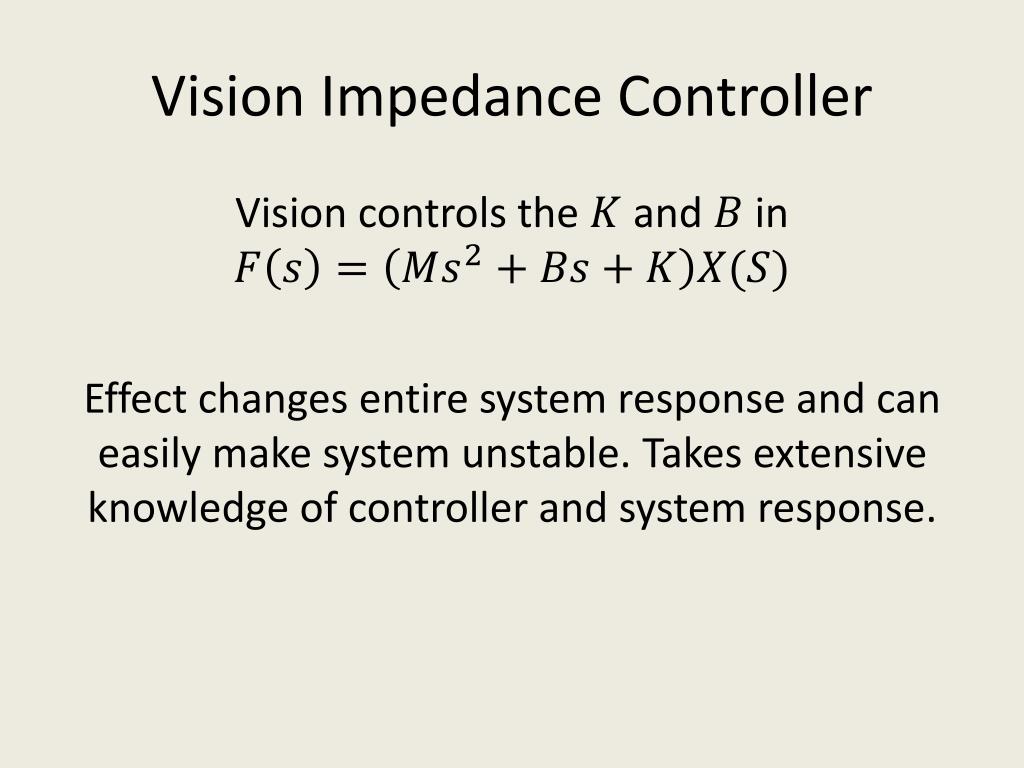 Vision Impedance Controller

Vision controls the $K$ and $B$ in $F(s) = (Ms^2 + Bs + K)X(S)$

Effect changes entire system response and can easily make system unstable. Takes extensive knowledge of controller and system response.